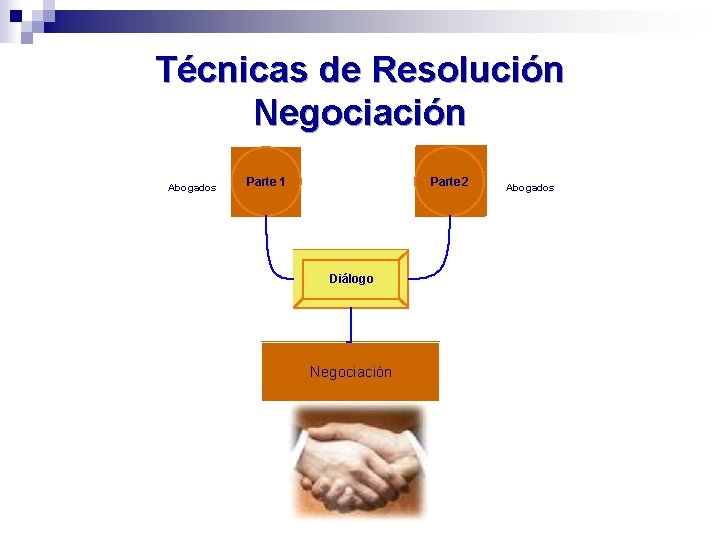 Técnicas de Resolución
Negociación

Abogados

Parte 1

Parte 2

Abogados

Diálogo

Negociación